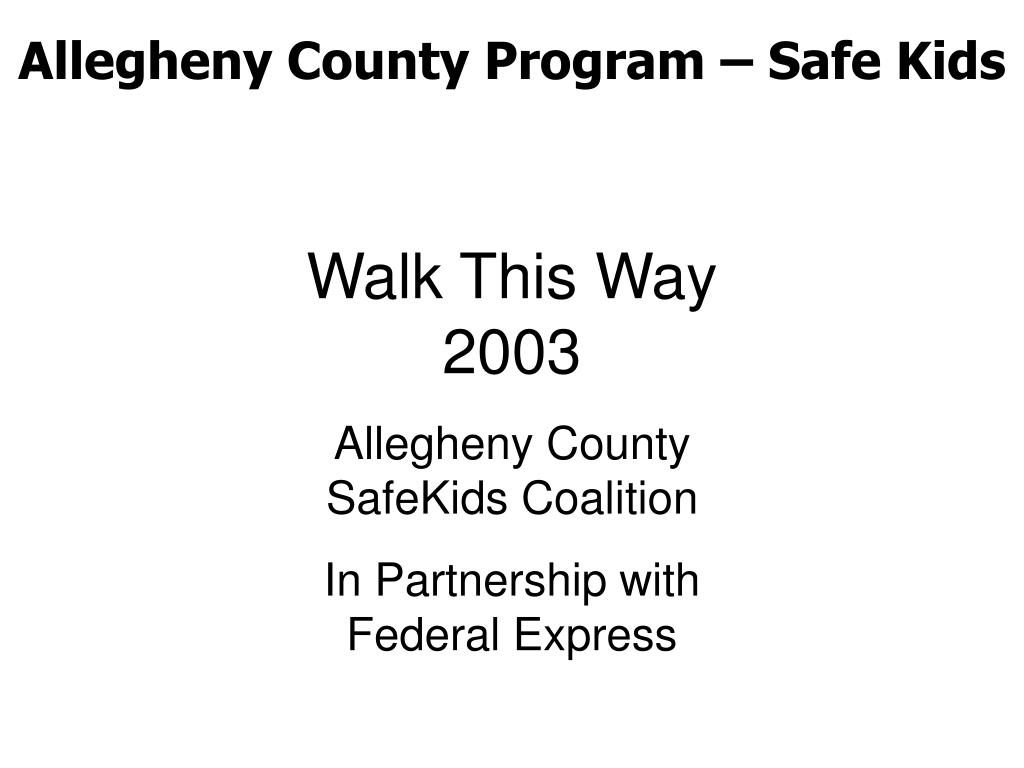 Allegheny County Program – Safe Kids

Walk This Way
2003

Allegheny County
SafeKids Coalition

In Partnership with
Federal Express